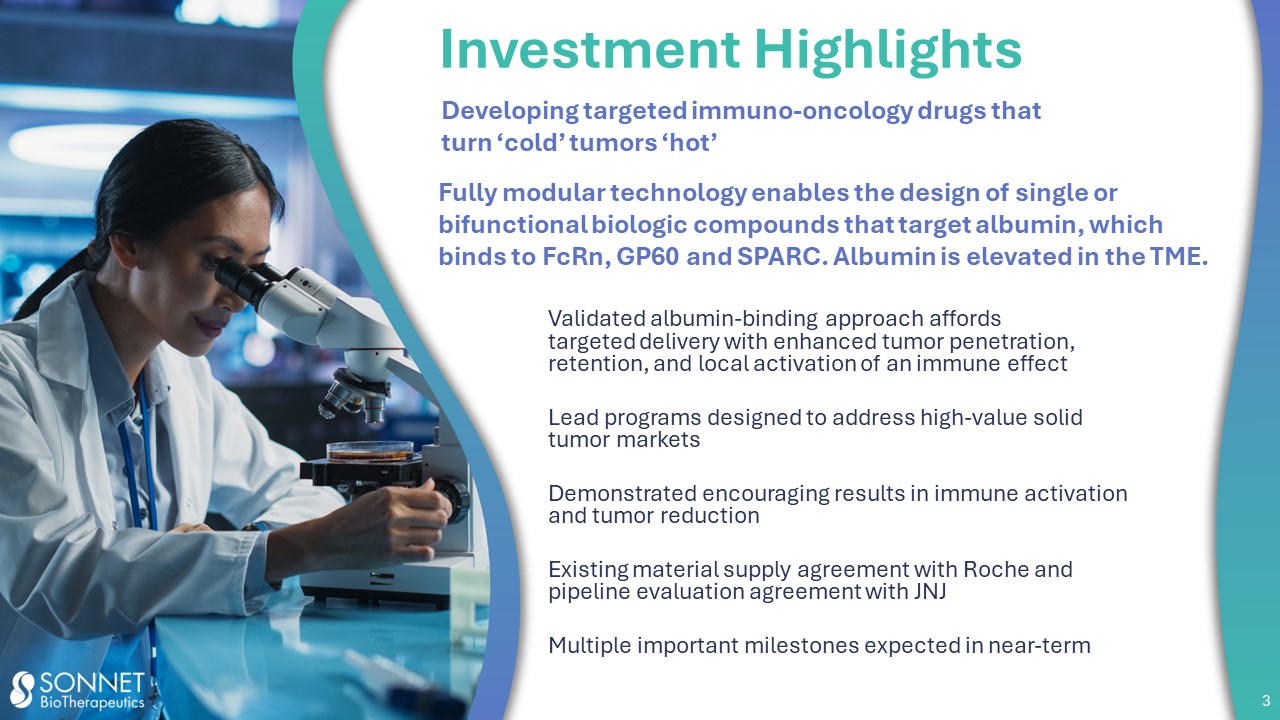 Investment Highlights

Developing targeted immuno-oncology drugs that turn ‘cold’ tumors ‘hot’

Fully modular technology enables the design of single or bifunctional biologic compounds that target albumin, which binds to FcRn, GP60 and SPARC. Albumin is elevated in the TME.

Validated albumin-binding approach affords targeted delivery with enhanced tumor penetration, retention, and local activation of an immune effect

Lead programs designed to address high-value solid tumor markets

Demonstrated encouraging results in immune activation and tumor reduction

Existing material supply agreement with Roche and pipeline evaluation agreement with JNJ

Multiple important milestones expected in near-term

SONNET BioTherapeutics

3